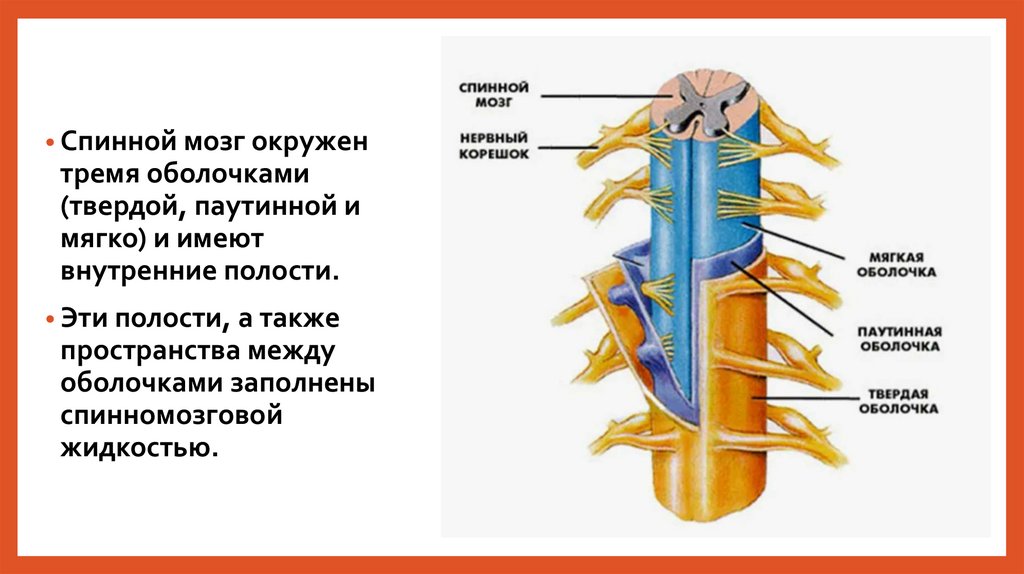 • Спинной мозг окружен тремя оболочками (твердой, паутинной и мягко) и имеют внутренние полости.

• Эти полости, а также пространства между оболочками заполнены спинномозговой жидкостью.

СПИННОЙ МОЗГ

НЕРВНЫЙ КОРЕШОК

МЯГКАЯ ОБОЛОЧКА

ПАУТИННАЯ ОБОЛОЧКА

ТВЕРДАЯ ОБОЛОЧКА